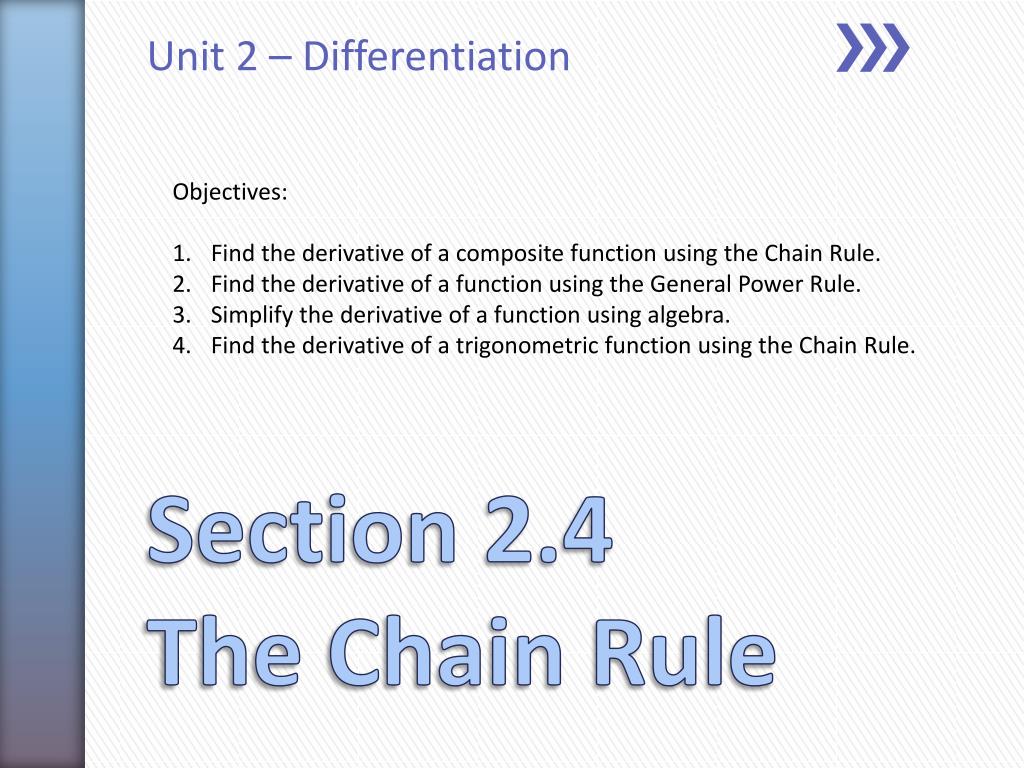 Unit 2 – Differentiation

Objectives:

1. Find the derivative of a composite function using the Chain Rule.
2. Find the derivative of a function using the General Power Rule.
3. Simplify the derivative of a function using algebra.
4. Find the derivative of a trigonometric function using the Chain Rule.

Section 2.4
The Chain Rule